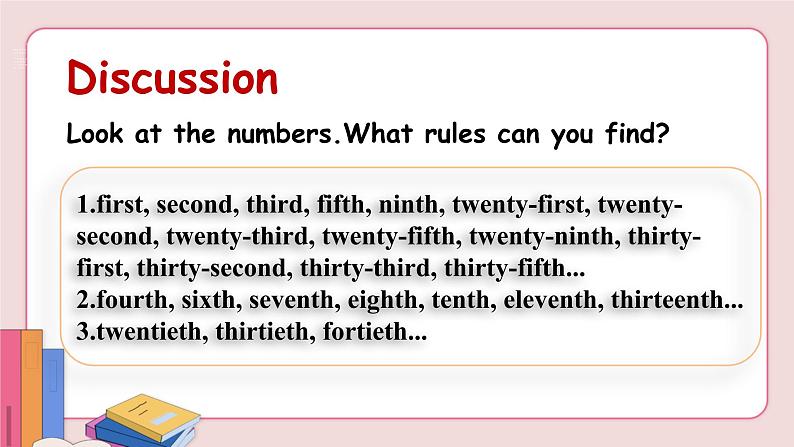 Discussion

Look at the numbers.What rules can you find?

1.first, second, third, fifth, ninth, twenty-first, twenty-second, twenty-third, twenty-fifth, twenty-ninth, thirty-first, thirty-second, thirty-third, thirty-fifth...
2.fourth, sixth, seventh, eighth, tenth, eleventh, thirteenth...
3.twentieth, thirtieth, fortieth...